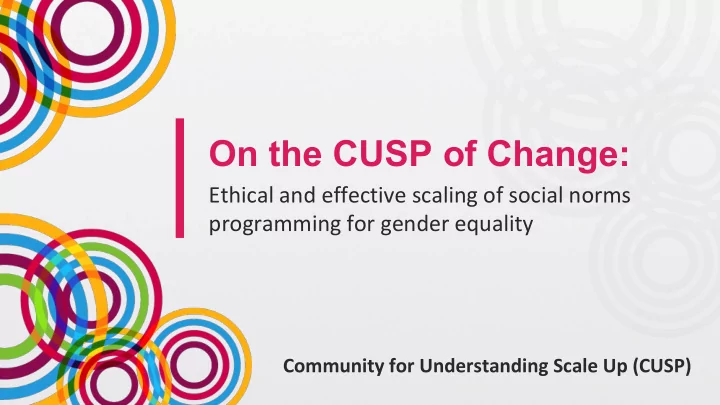 On the CUSP of Change:

Ethical and effective scaling of social norms programming for gender equality

Community for Understanding Scale Up (CUSP)